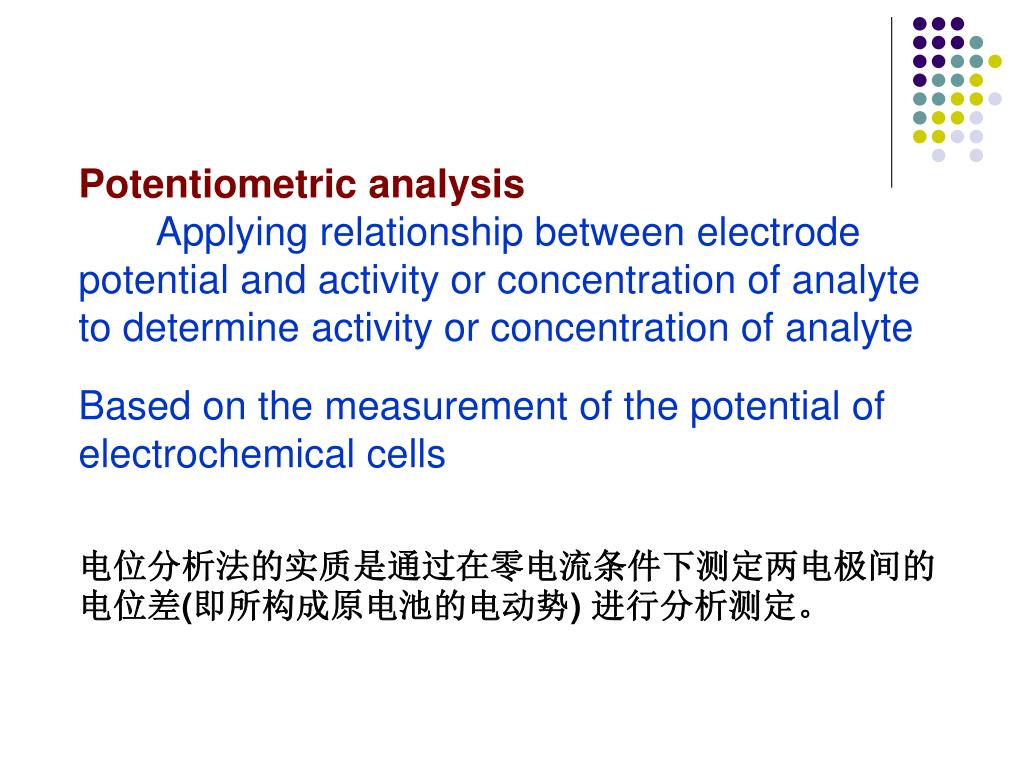 Potentiometric analysis

Applying relationship between electrode potential and activity or concentration of analyte to determine activity or concentration of analyte

Based on the measurement of the potential of electrochemical cells

电位分析法的实质是通过在零电流条件下测定两电极间的电位差(即所构成原电池的电动势) 进行分析测定。